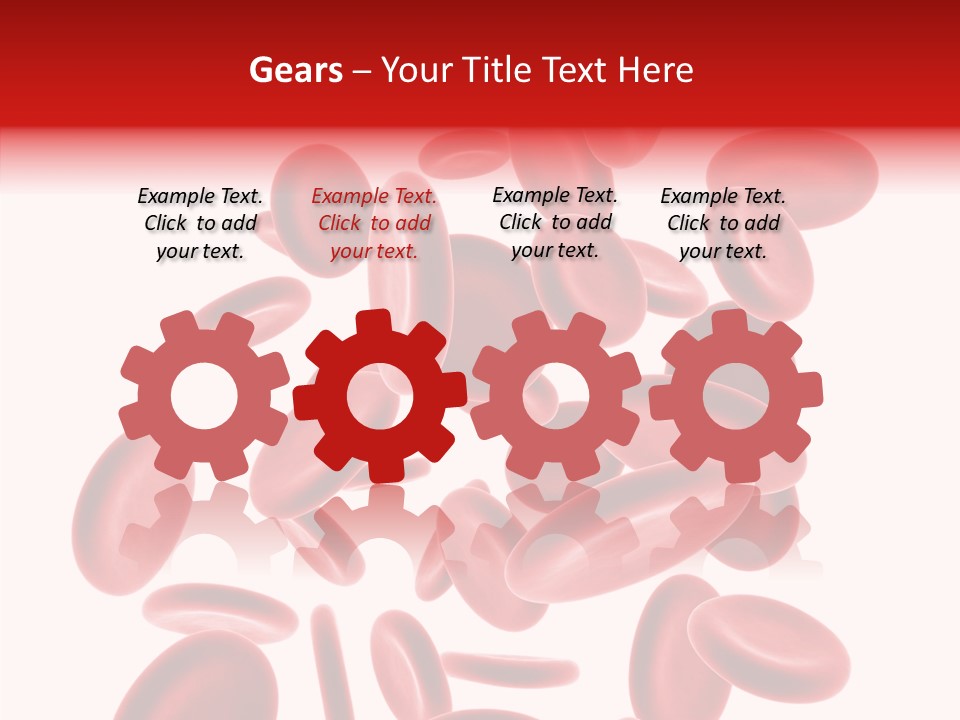 Gears – Your Title Text Here

Example Text. Click to add your text.

Example Text. Click to add your text.

Example Text. Click to add your text.

Example Text. Click to add your text.